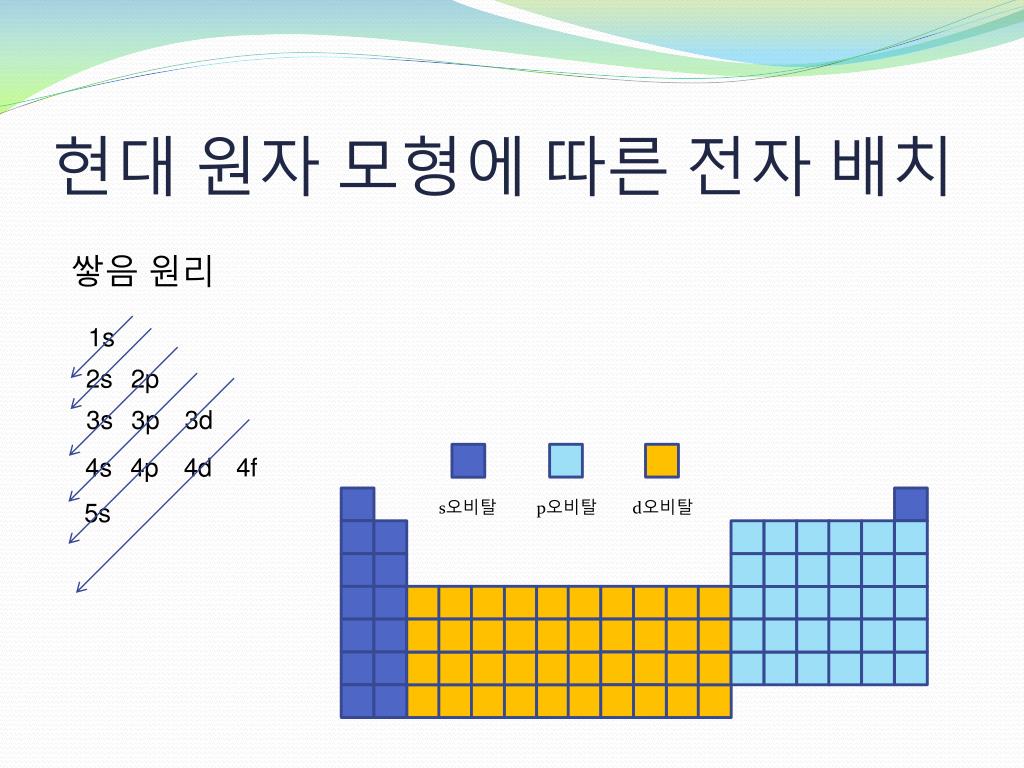 현대 원자 모형에 따른 전자 배치

쌓음 원리

1s
2s 2p
3s 3p 3d
4s 4p 4d 4f
5s

s오비탈 p오비탈 d오비탈